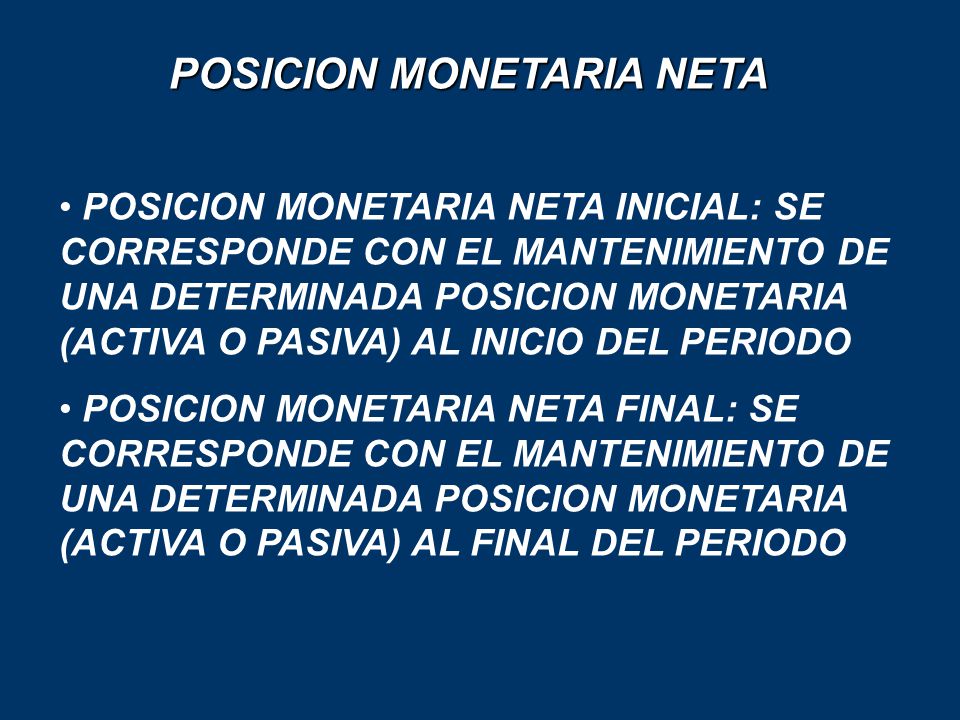 POSICION MONETARIA NETA

• POSICION MONETARIA NETA INICIAL: SE CORRESPONDE CON EL MANTENIMIENTO DE UNA DETERMINADA POSICION MONETARIA (ACTIVA O PASIVA) AL INICIO DEL PERIODO

• POSICION MONETARIA NETA FINAL: SE CORRESPONDE CON EL MANTENIMIENTO DE UNA DETERMINADA POSICION MONETARIA (ACTIVA O PASIVA) AL FINAL DEL PERIODO